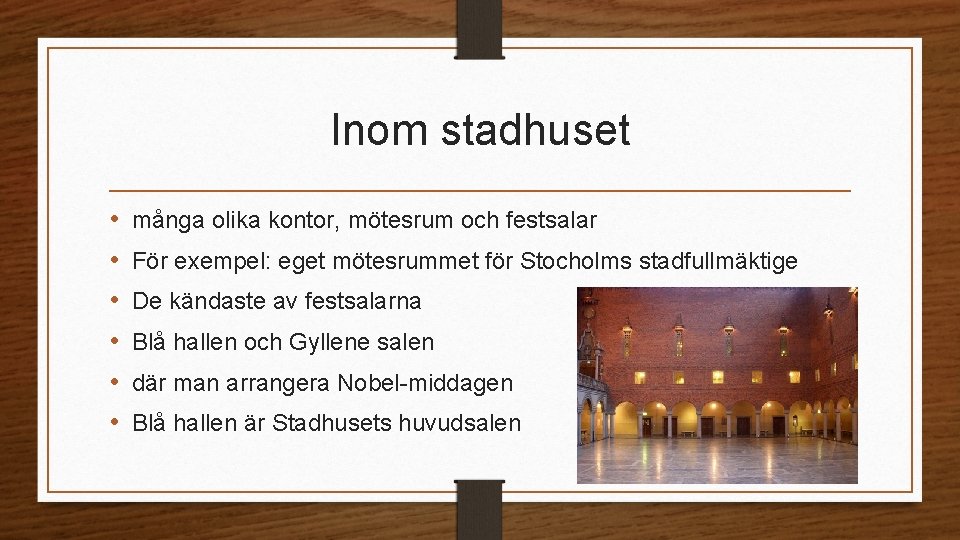 Inom stadhuset

• många olika kontor, mötesrum och festsalar
• För exempel: eget mötesrummet för Stocholms stadfullmäktige
• De kändaste av festsalarna
• Blå hallen och Gyllene salen
• där man arrangera Nobel-middagen
• Blå hallen är Stadhusets huvudsalen